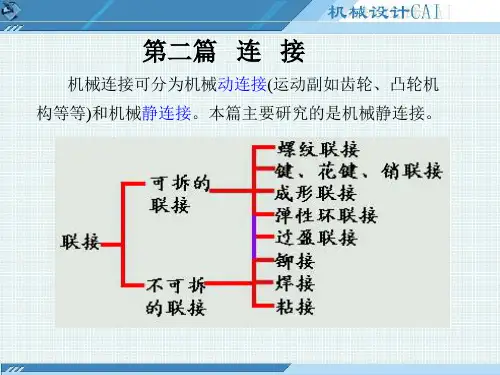 机械设计CAI

第二篇　连　接

机械连接可分为机械动连接(运动副如齿轮、凸轮机构等等)和机械静连接。本篇主要研究的是机械静连接。

联接

可拆的联接

不可拆的联接

螺纹联接
键、花键、销联接
成形联接
弹性环联接
过盈联接
铆接
焊接
粘接